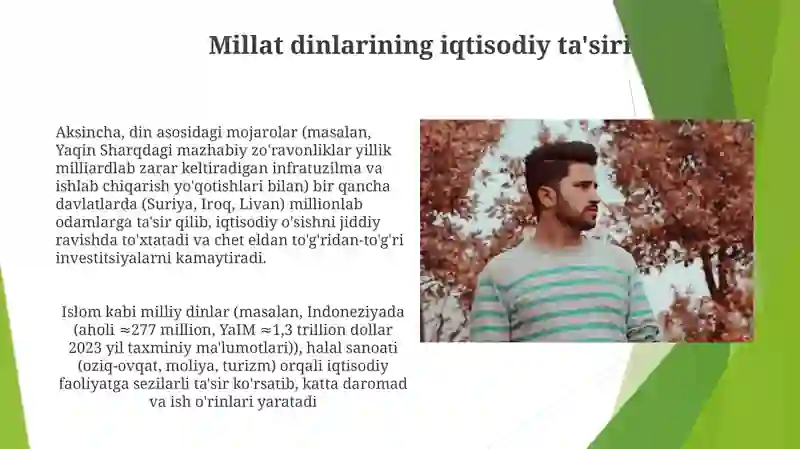 Millat dinlarining iqtisodiy ta'siri

Aksincha, din asosidagi mojarolar (masalan, Yaqin Sharqdagi mazhabiy zo'ravonliklar yillik milliardlab zarar keltiradigan infratuzilma va ishlab chiqarish yo'qotishlari bilan) bir qancha davlatlarda (Suriya, Iroq, Livan) millionlab odamlarga ta'sir qilib, iqtisodiy o'sishni jiddiy ravishda to'xtatadi va chet eldan to'g'ridan-to'g'ri investitsiyalarni kamaytiradi.

Islom kabi milliy dinlar (masalan, Indoneziyada (aholi ≈277 million, YaIM ≈1,3 trillion dollar 2023 yil taxminiy ma'lumotlari)), halal sanoati (oziq-ovqat, moliya, turizm) orqali iqtisodiy faoliyatga sezilarli ta'sir ko'rsatib, katta daromad va ish o'rinlari yaratadi